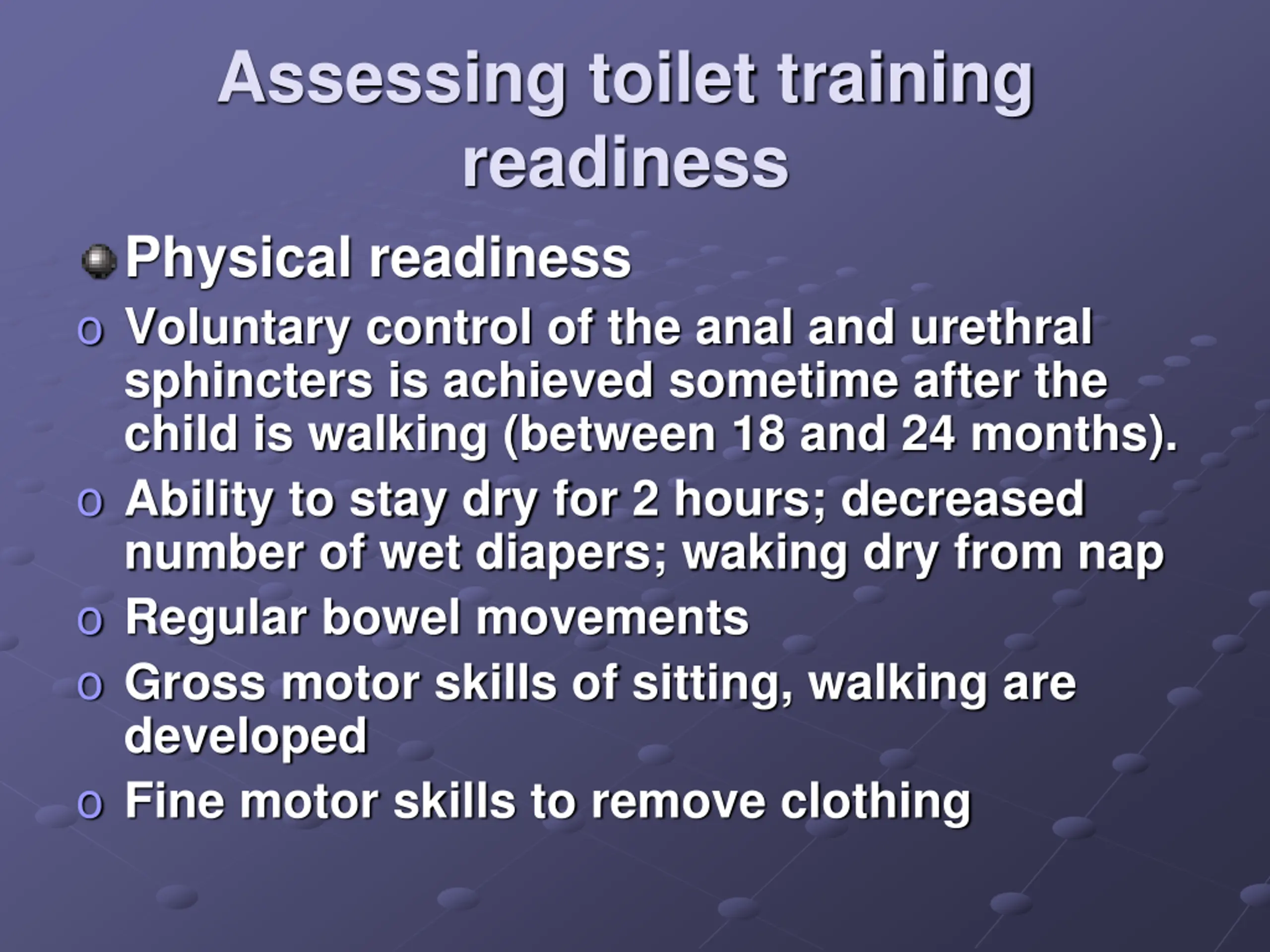 Assessing toilet training readiness

Physical readiness

o Voluntary control of the anal and urethral sphincters is achieved sometime after the child is walking (between 18 and 24 months).

o Ability to stay dry for 2 hours; decreased number of wet diapers; waking dry from nap

o Regular bowel movements

o Gross motor skills of sitting, walking are developed

o Fine motor skills to remove clothing